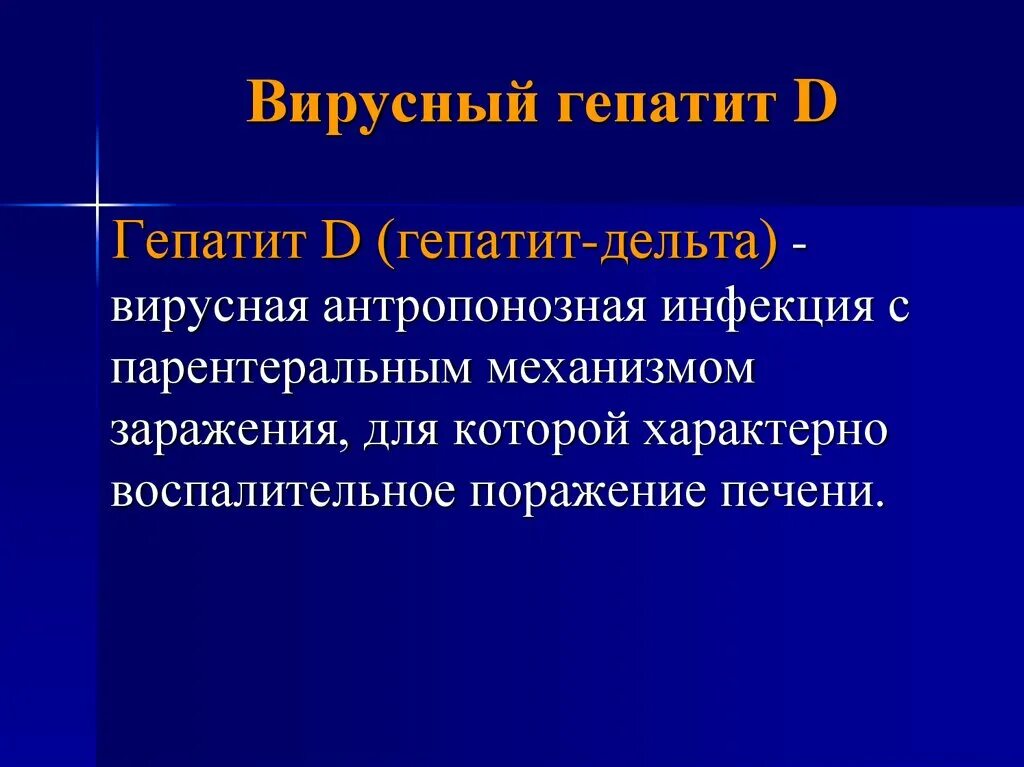 Вирусный гепатит D

Гепатит D (гепатит-дельта) - вирусная антропонозная инфекция с парентеральным механизмом заражения, для которой характерно воспалительное поражение печени.